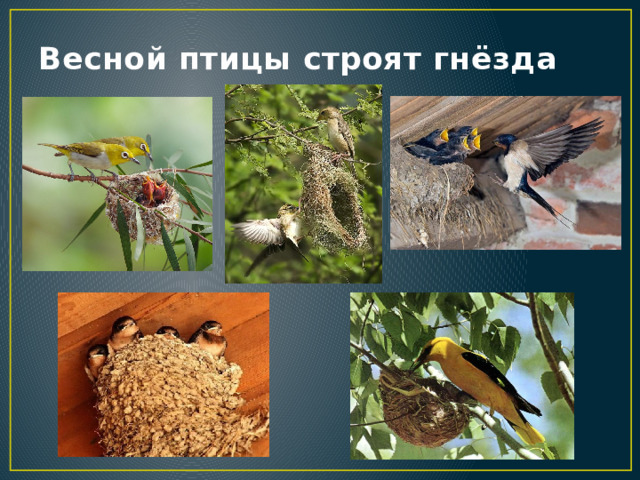 Весной птицы строят гнёзда